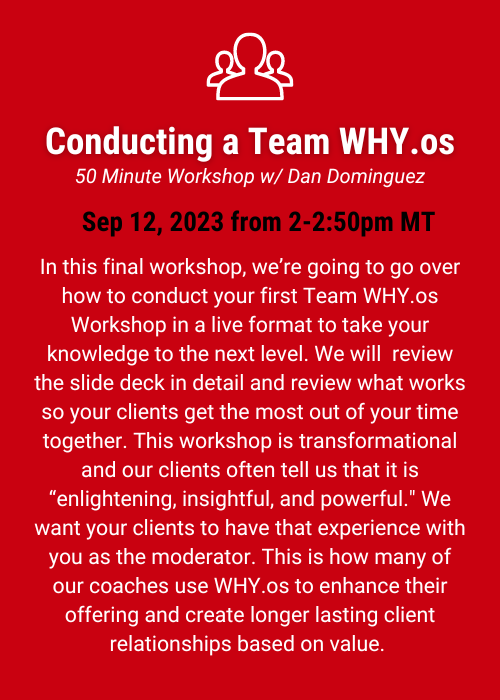 Conducting a Team WHY.os

50 Minute Workshop w/ Dan Dominguez

Sep 12, 2023 from 2-2:50pm MT

In this final workshop, we're going to go over how to conduct your first Team WHY.os Workshop in a live format to take your knowledge to the next level. We will review the slide deck in detail and review what works so your clients get the most out of your time together. This workshop is transformational and our clients often tell us that it is "enlightening, insightful, and powerful." We want your clients to have that experience with you as the moderator. This is how many of our coaches use WHY.os to enhance their offering and create longer lasting client relationships based on value.